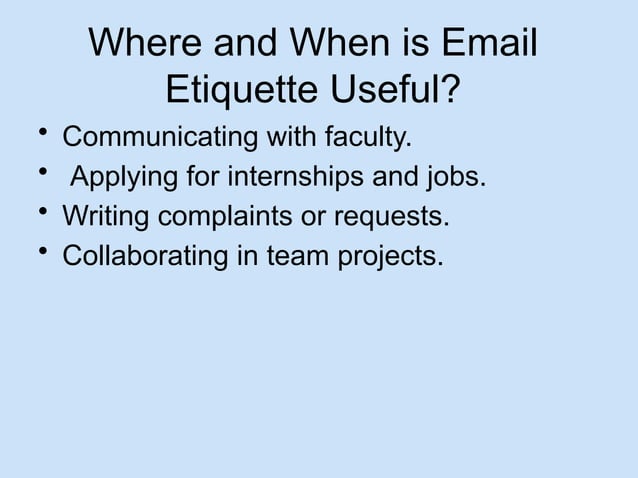 Where and When is Email Etiquette Useful?

• Communicating with faculty.
• Applying for internships and jobs.
• Writing complaints or requests.
• Collaborating in team projects.